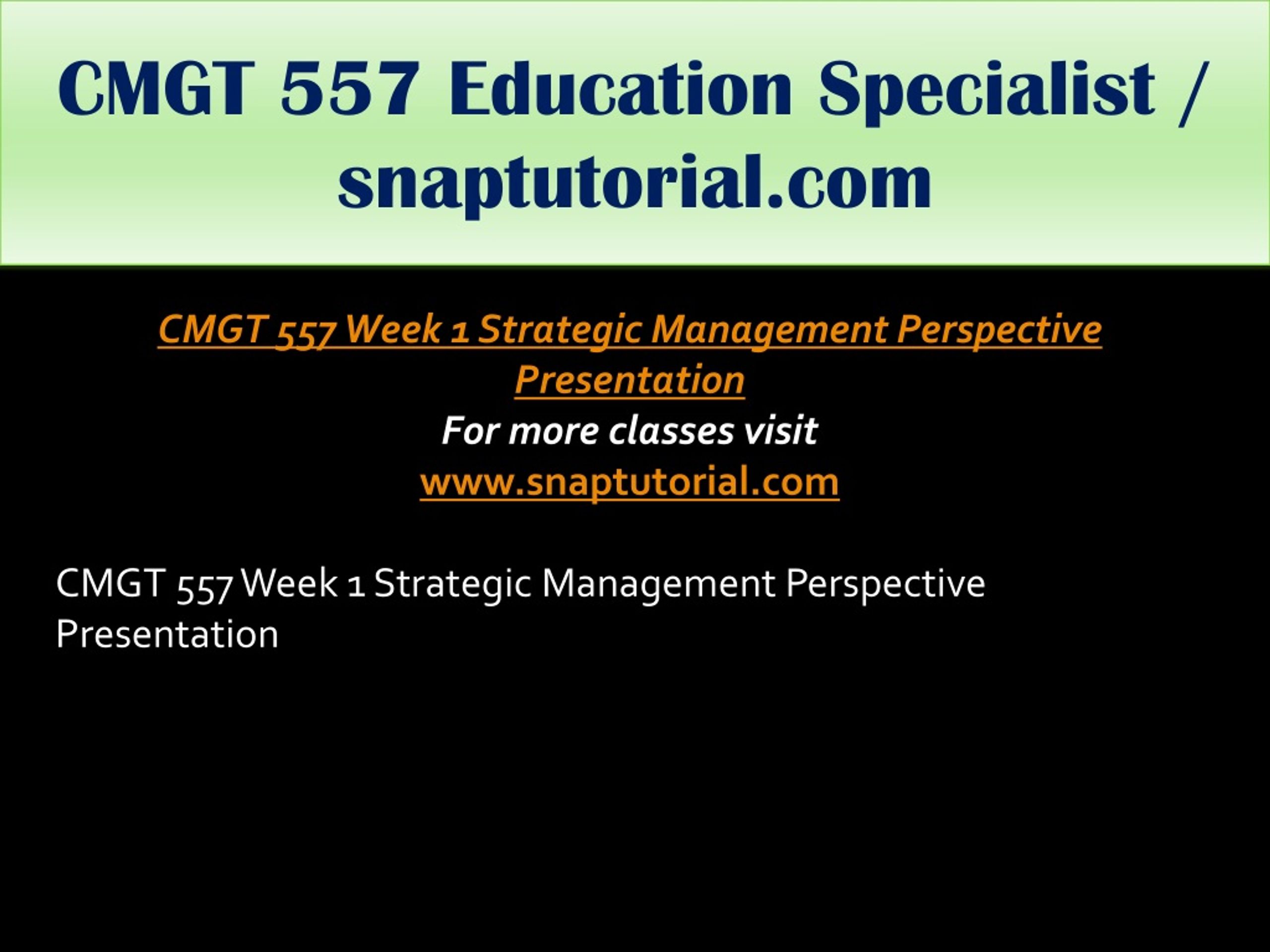 CMGT 557 Education Specialist / snaptutorial.com

CMGT 557 Week 1 Strategic Management Perspective Presentation
For more classes visit
www.snaptutorial.com

CMGT 557 Week 1 Strategic Management Perspective Presentation